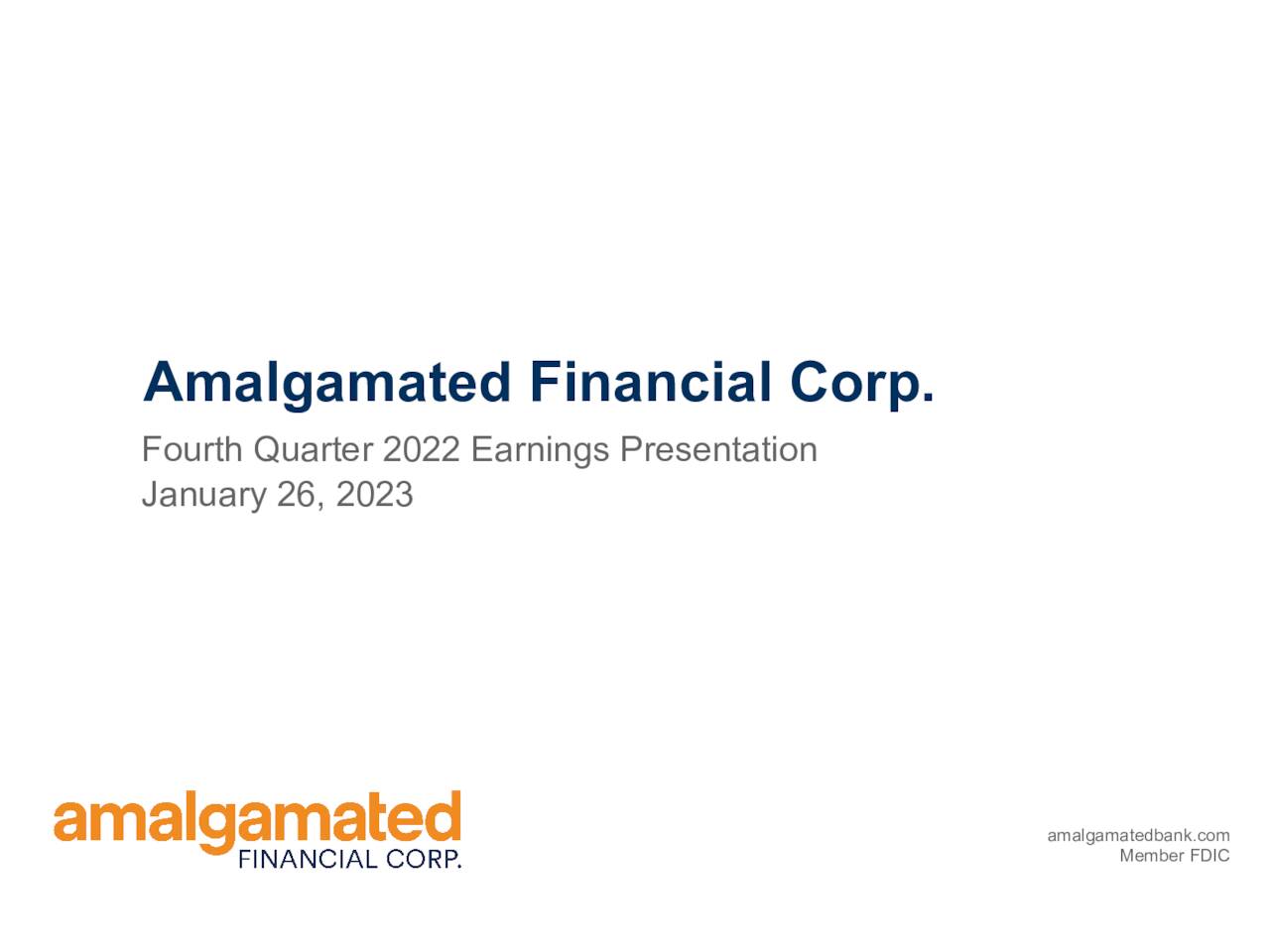 Amalgamated Financial Corp.

Fourth Quarter 2022 Earnings Presentation
January 26, 2023

amalgamated
FINANCIAL CORP.

amalgamatedbank.com
Member FDIC